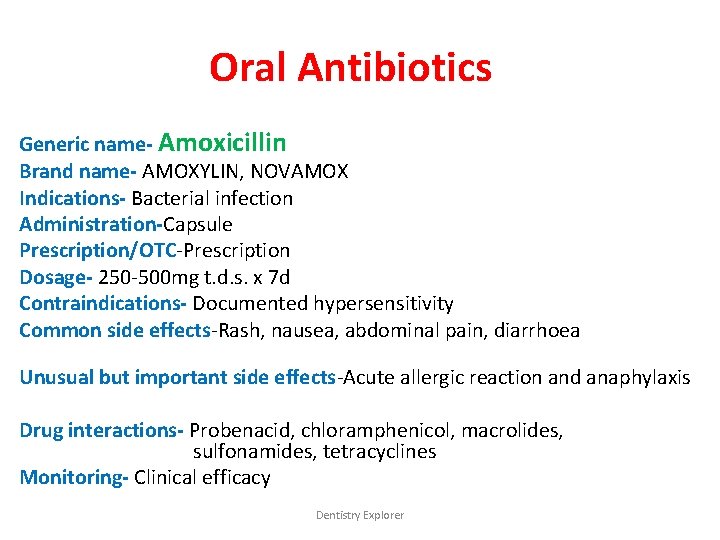 Oral Antibiotics

Generic name- Amoxicillin
Brand name- AMOXYLIN, NOVAMOX
Indications- Bacterial infection
Administration-Capsule
Prescription/OTC-Prescription
Dosage- 250-500mg t.d.s. x 7d
Contraindications- Documented hypersensitivity
Common side effects-Rash, nausea, abdominal pain, diarrhoea

Unusual but important side effects-Acute allergic reaction and anaphylaxis

Drug interactions- Probenacid, chloramphenicol, macrolides, sulfonamides, tetracyclines
Monitoring- Clinical efficacy

Dentistry Explorer